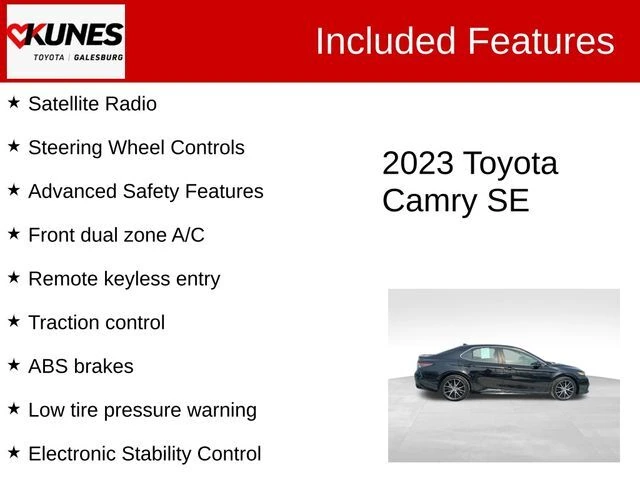 KUNES
TOYOTA | GALESBURG

Included Features

★ Satellite Radio

★ Steering Wheel Controls

★ Advanced Safety Features

★ Front dual zone A/C

★ Remote keyless entry

★ Traction control

★ ABS brakes

★ Low tire pressure warning

★ Electronic Stability Control

2023 Toyota Camry SE